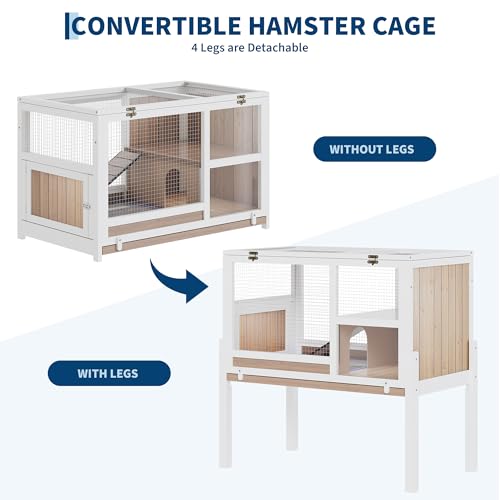 CONVERTIBLE HAMSTER CAGE
4 Legs are Detachable

WITHOUT LEGS

WITH LEGS